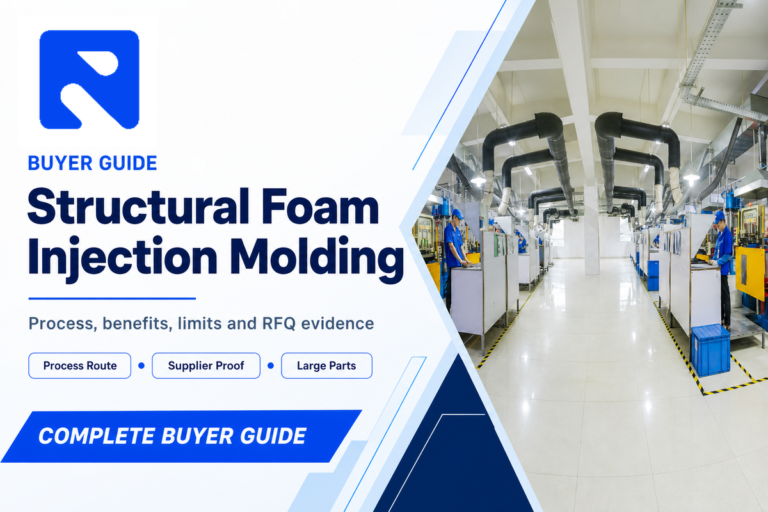 BUYER GUIDE

Structural Foam Injection Molding

Process, benefits, limits and RFQ evidence

Process Route • Supplier Proof • Large Parts

COMPLETE BUYER GUIDE